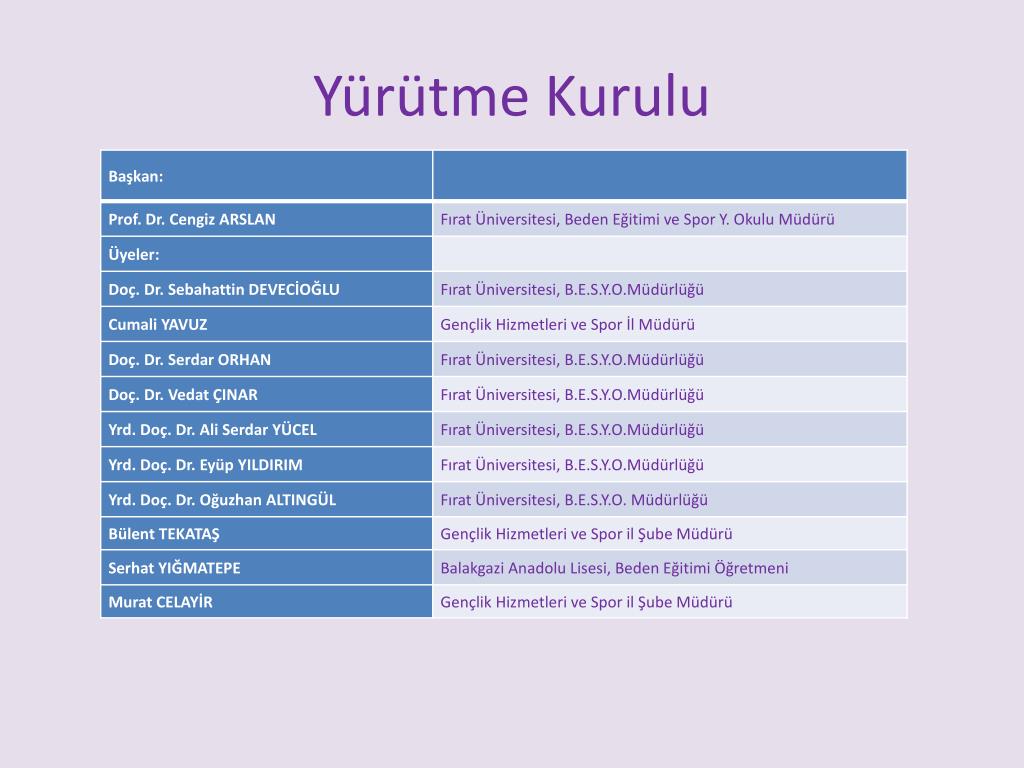 Yürütme Kurulu

| Başkan: | |
|---|---|
| Prof. Dr. Cengiz ARSLAN | Fırat Üniversitesi, Beden Eğitimi ve Spor Y. Okulu Müdürü |
| Üyeler: | |
| Doç. Dr. Sebahattin DEVECİOĞLU | Fırat Üniversitesi, B.E.S.Y.O.Müdürlüğü |
| Cumali YAVUZ | Gençlik Hizmetleri ve Spor İl Müdürü |
| Doç. Dr. Serdar ORHAN | Fırat Üniversitesi, B.E.S.Y.O.Müdürlüğü |
| Doç. Dr. Vedat ÇINAR | Fırat Üniversitesi, B.E.S.Y.O.Müdürlüğü |
| Yrd. Doç. Dr. Ali Serdar YÜCEL | Fırat Üniversitesi, B.E.S.Y.O.Müdürlüğü |
| Yrd. Doç. Dr. Eyüp YILDIRIM | Fırat Üniversitesi, B.E.S.Y.O.Müdürlüğü |
| Yrd. Doç. Dr. Oğuzhan ALTINGÜL | Fırat Üniversitesi, B.E.S.Y.O. Müdürlüğü |
| Bülent TEKATAŞ | Gençlik Hizmetleri ve Spor il Şube Müdürü |
| Serhat YIĞMATEPE | Balakgazi Anadolu Lisesi, Beden Eğitimi Öğretmeni |
| Murat CELAYİR | Gençlik Hizmetleri ve Spor il Şube Müdürü |